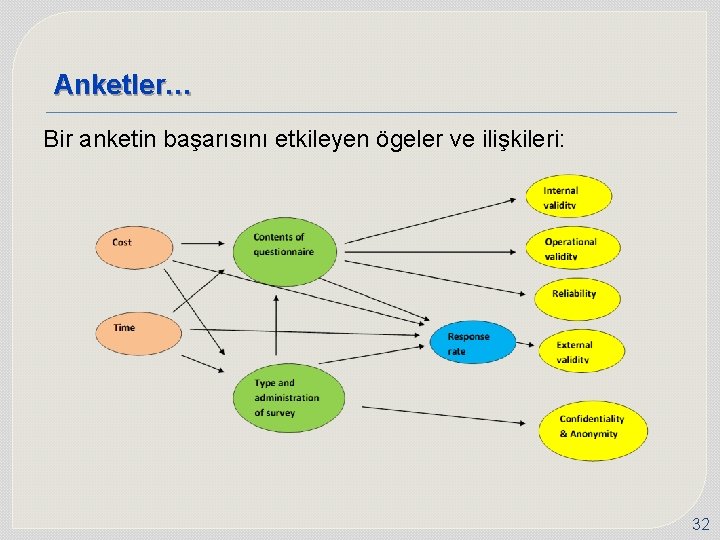 Anketler…

Bir anketin başarısını etkileyen ögeler ve ilişkileri:

Cost

Time

Contents of questionnaire

Type and administration of survey

Response rate

Internal validity

Operational validity

Reliability

External validity

Confidentiality & Anonymity

32